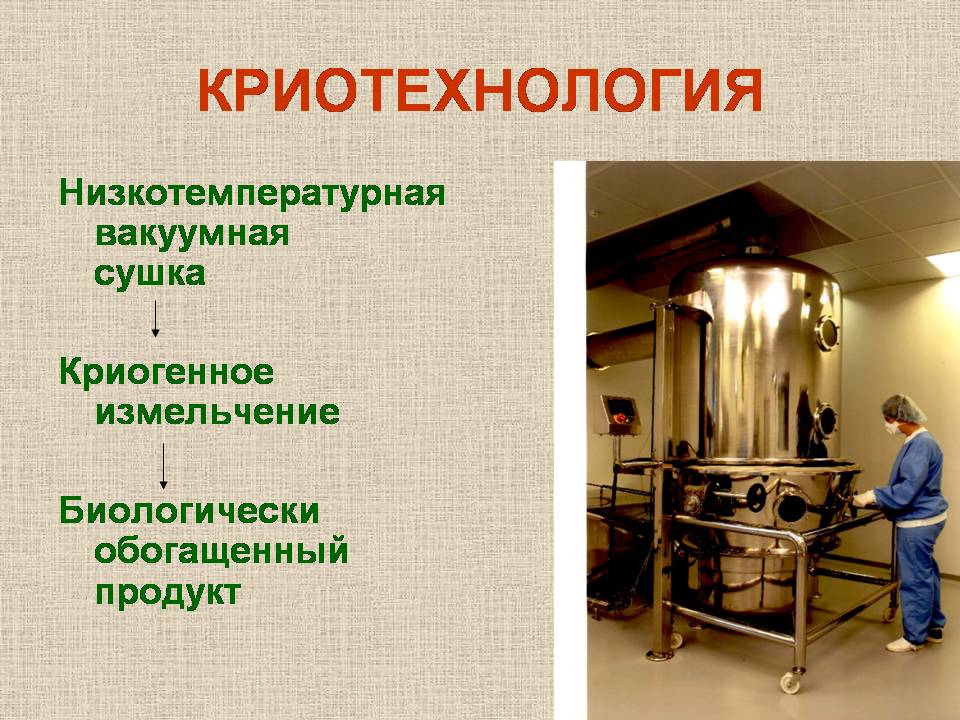 КРИОТЕХНОЛОГИЯ

Низкотемпературная вакуумная сушка

Криогенное измельчение

Биологически обогащенный продукт